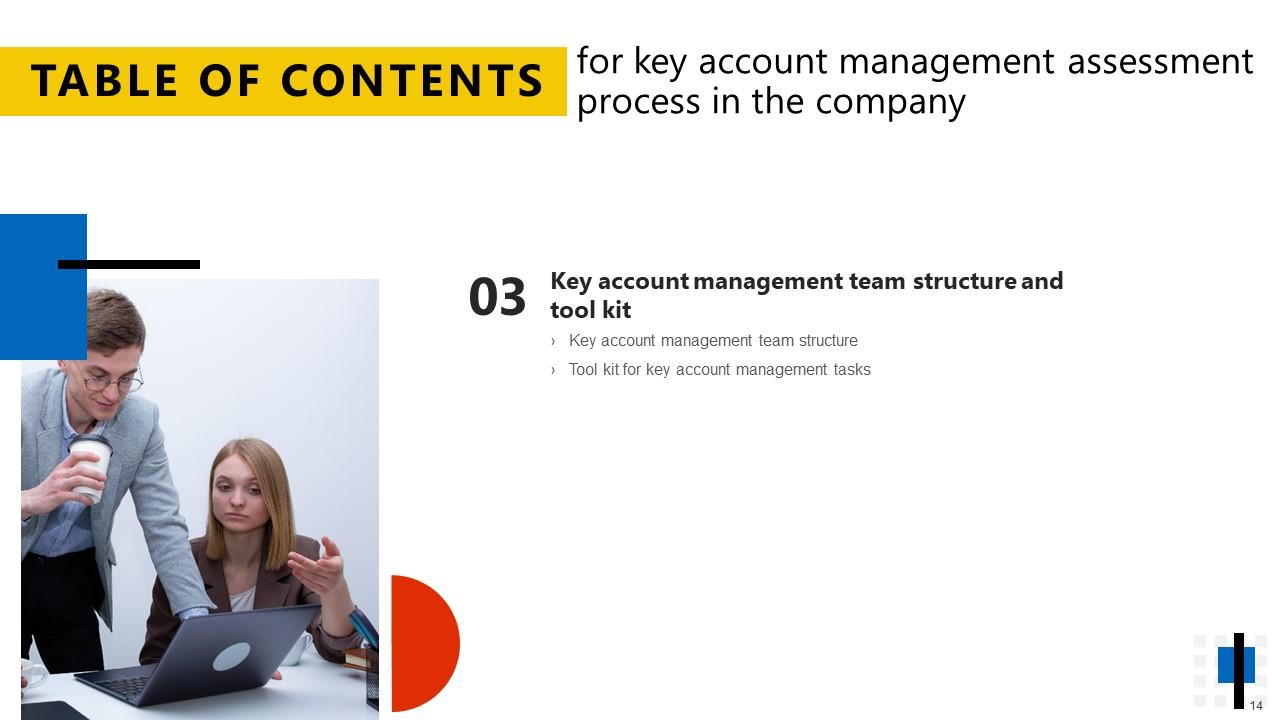 TABLE OF CONTENTS for key account management assessment process in the company

03 Key account management team structure and tool kit

› Key account management team structure

› Tool kit for key account management tasks

14